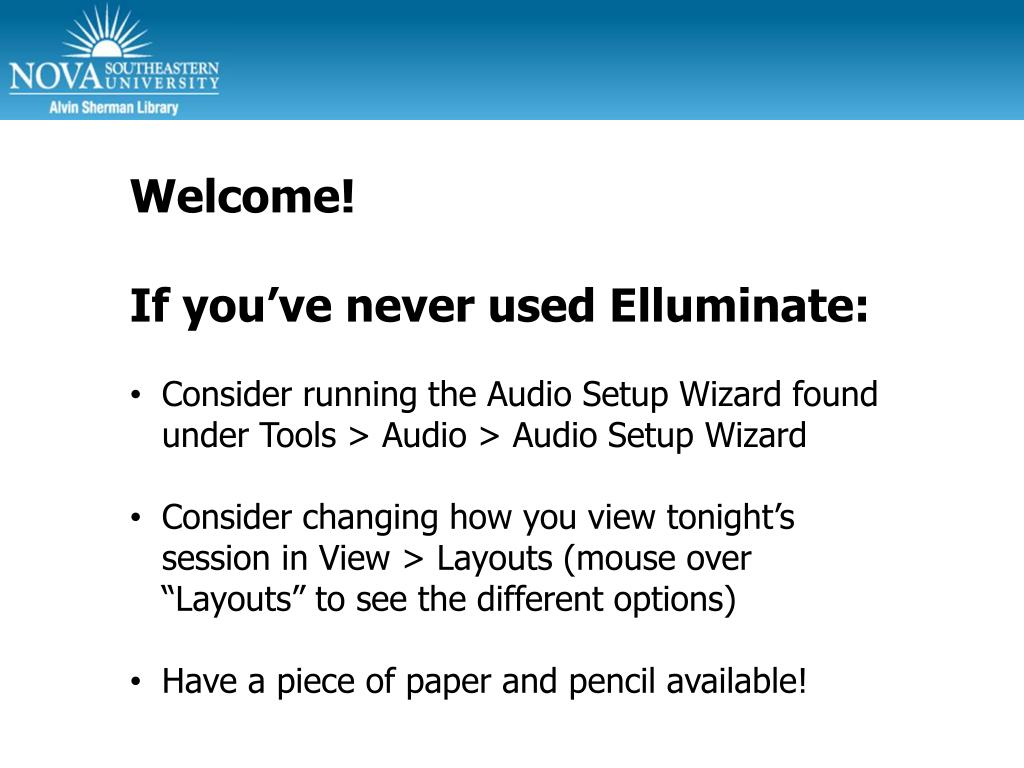 NOVA SOUTHEASTERN UNIVERSITY
Alvin Sherman Library

Welcome!

If you’ve never used Elluminate:

• Consider running the Audio Setup Wizard found under Tools > Audio > Audio Setup Wizard

• Consider changing how you view tonight’s session in View > Layouts (mouse over “Layouts” to see the different options)

• Have a piece of paper and pencil available!